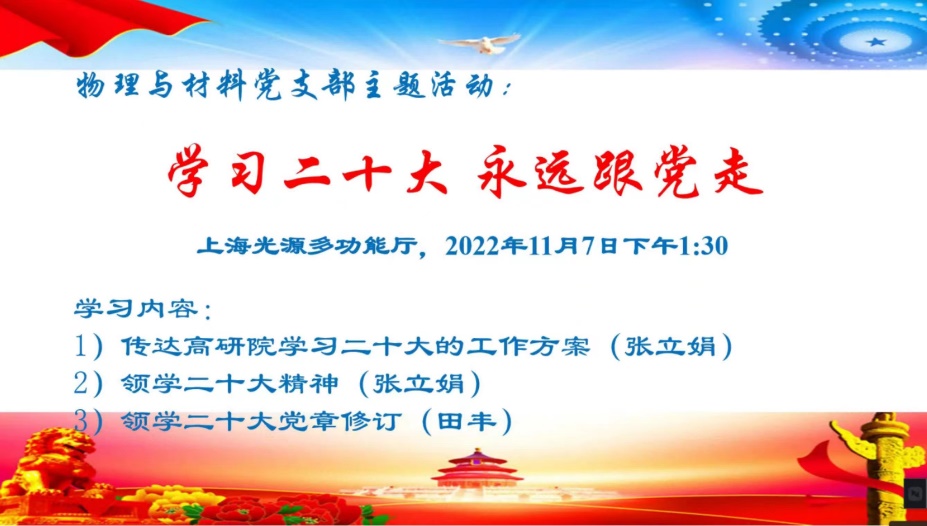 物理与材料党支部主题活动：

学习二十大 永远跟党走

上海光源多功能厅，2022年11月7日下午1:30

学习内容：
1）传达高研院学习二十大的工作方案（张立娟）
2）领学二十大精神（张立娟）
3）领学二十大党章修订（田丰）